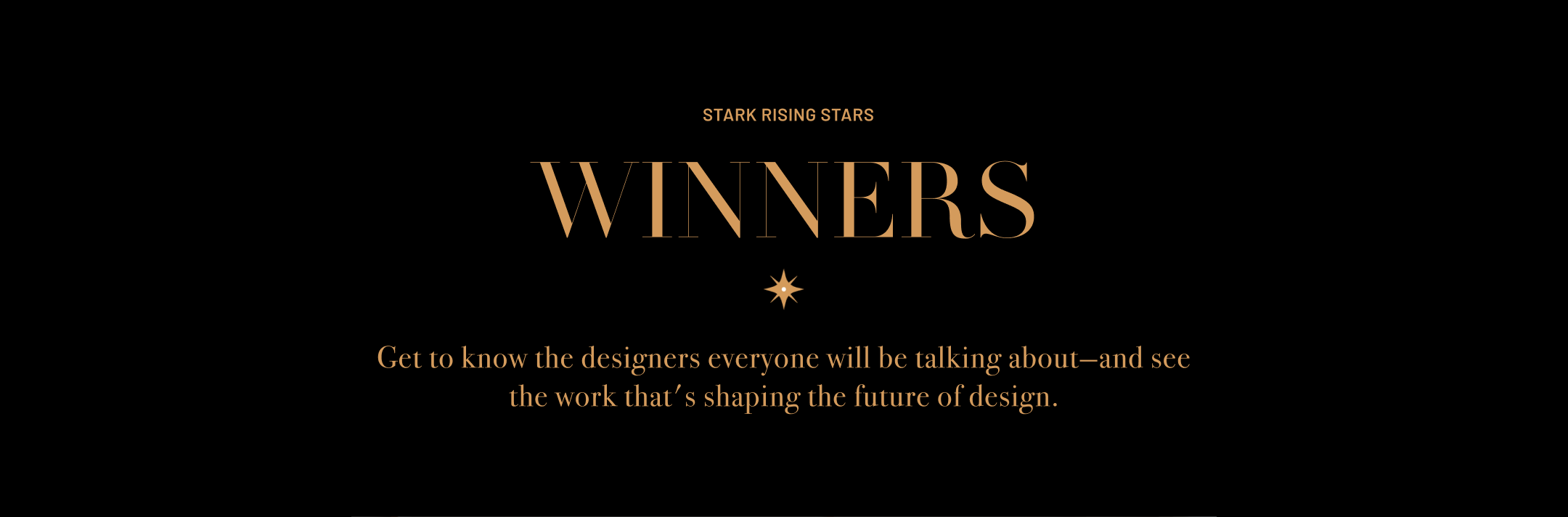 STARK RISING STARS

WINNERS

Get to know the designers everyone will be talking about—and see the work that's shaping the future of design.